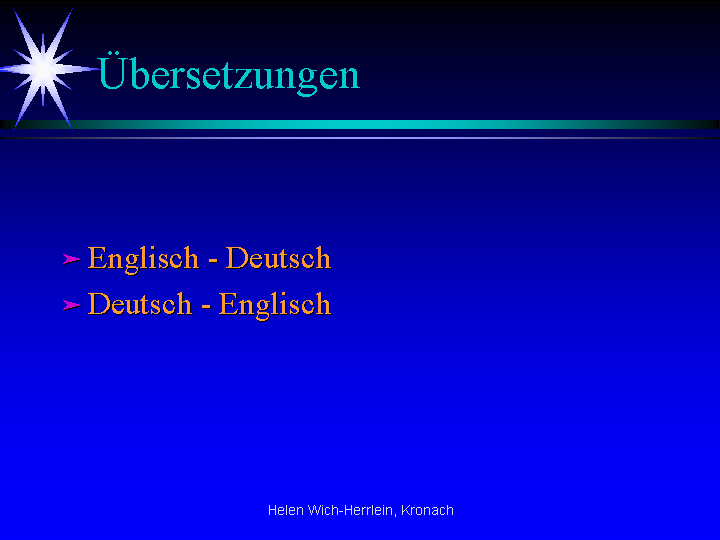 Übersetzungen

➢ Englisch - Deutsch
➢ Deutsch - Englisch

Helen Wich-Herrlein, Kronach